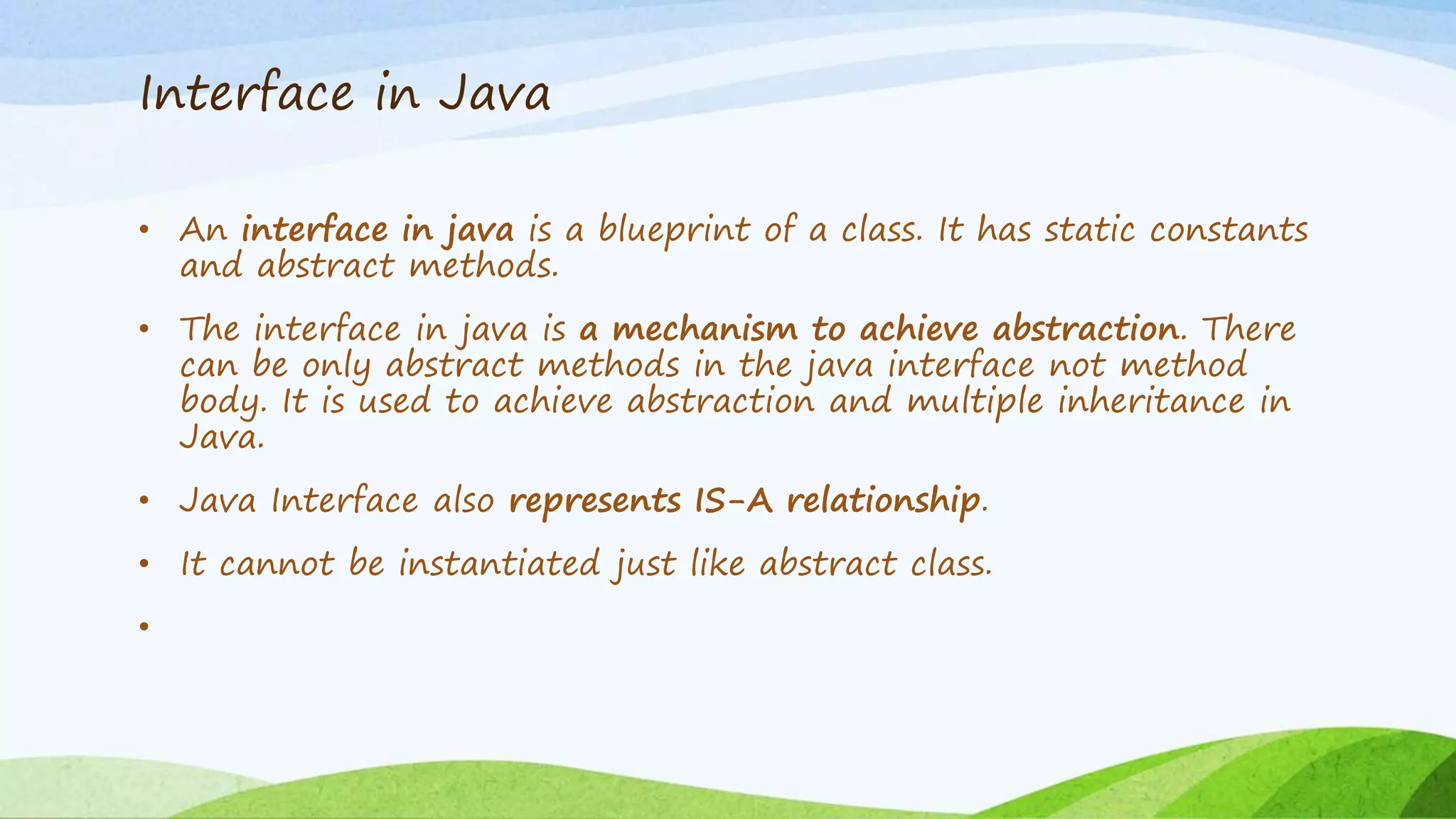 Interface in Java

• An interface in java is a blueprint of a class. It has static constants and abstract methods.

• The interface in java is a mechanism to achieve abstraction. There can be only abstract methods in the java interface not method body. It is used to achieve abstraction and multiple inheritance in Java.

• Java Interface also represents IS-A relationship.

• It cannot be instantiated just like abstract class.

•